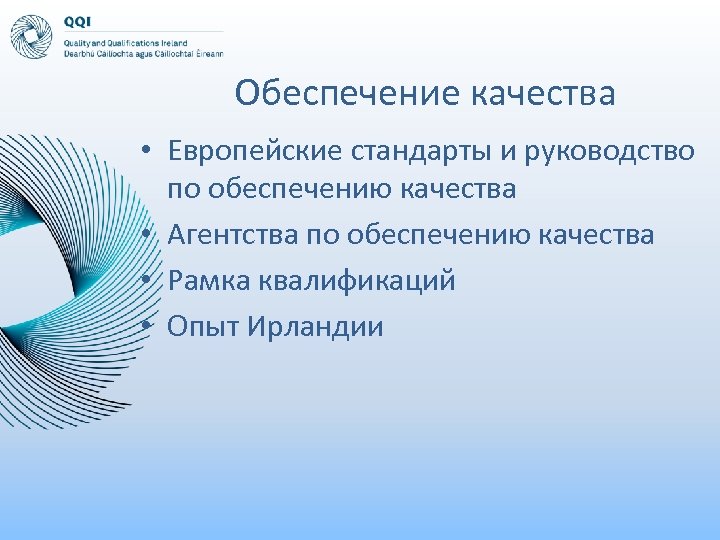 QQI
Quality and Qualifications Ireland
Dearbhú Cáilíochta agus Cáilíochtaí Éireann

Обеспечение качества

• Европейские стандарты и руководство по обеспечению качества
• Агентства по обеспечению качества
• Рамка квалификаций
• Опыт Ирландии